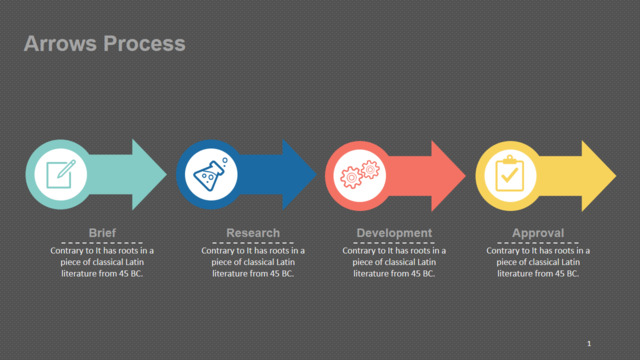 Arrows Process

Brief

Contrary to It has roots in a piece of classical Latin literature from 45 BC.

Research

Contrary to It has roots in a piece of classical Latin literature from 45 BC.

Development

Contrary to It has roots in a piece of classical Latin literature from 45 BC.

Approval

Contrary to It has roots in a piece of classical Latin literature from 45 BC.

1